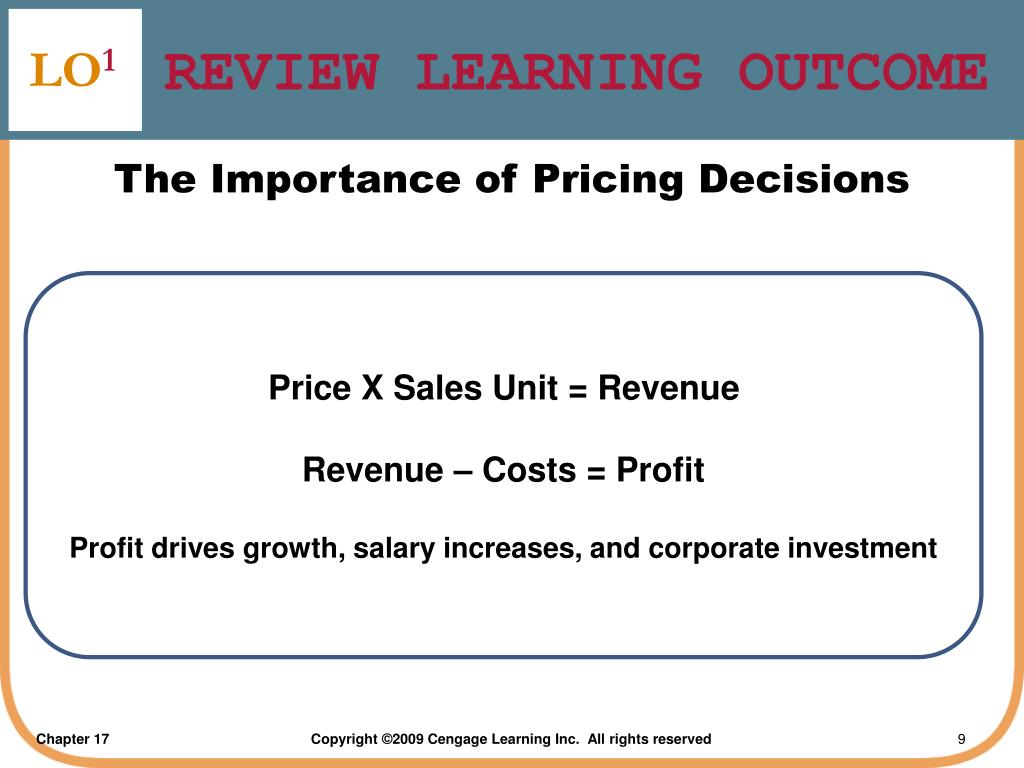 LO$^1$ REVIEW LEARNING OUTCOME

The Importance of Pricing Decisions

Price X Sales Unit = Revenue

Revenue – Costs = Profit

Profit drives growth, salary increases, and corporate investment

Chapter 17

Copyright ©2009 Cengage Learning Inc. All rights reserved

9